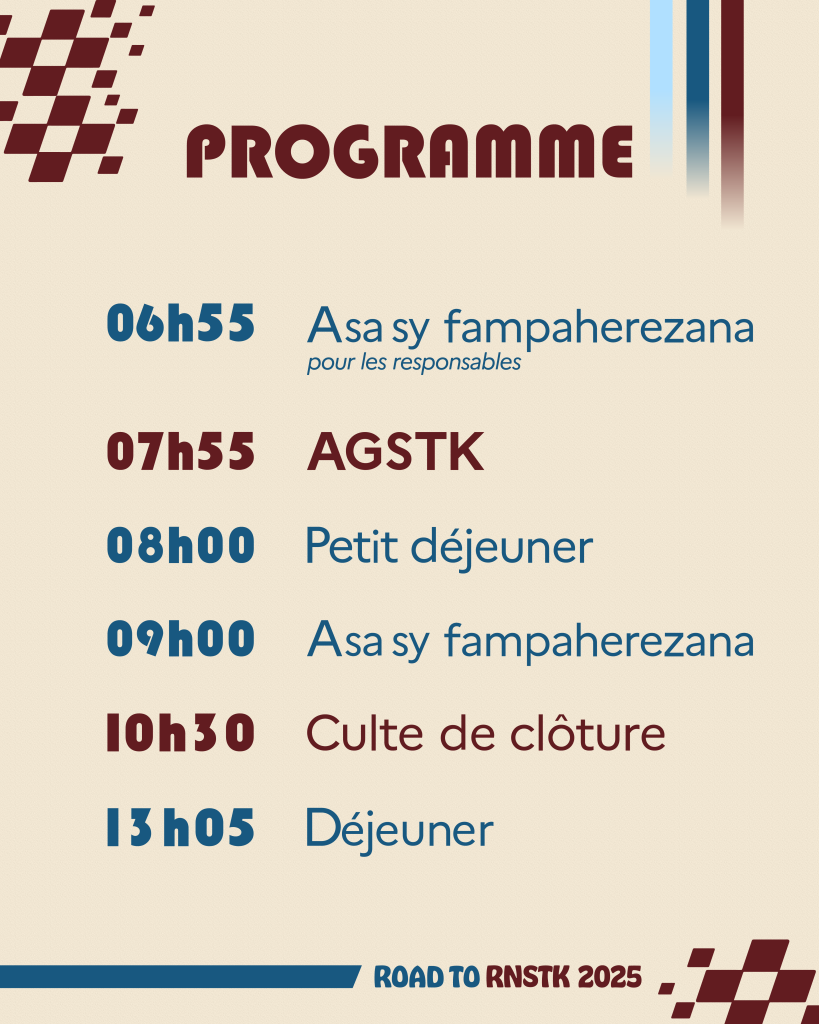 PROGRAMME

06h55 Asa sy fampaherezana
pour les responsables

07h55 AGSTK

08h00 Petit déjeuner

09h00 Asa sy fampaherezana

10h30 Culte de clôture

13h05 Déjeuner

ROAD TO RNSTK 2025